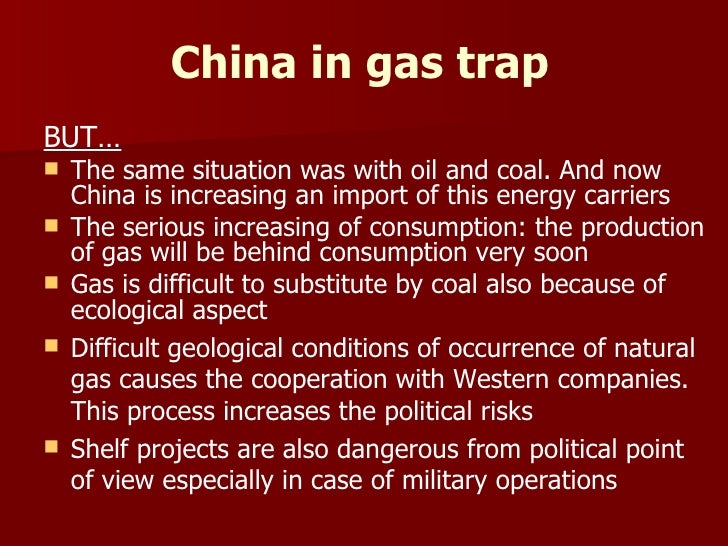 China in gas trap

BUT…

- The same situation was with oil and coal. And now China is increasing an import of this energy carriers
- The serious increasing of consumption: the production of gas will be behind consumption very soon
- Gas is difficult to substitute by coal also because of ecological aspect
- Difficult geological conditions of occurrence of natural gas causes the cooperation with Western companies. This process increases the political risks
- Shelf projects are also dangerous from political point of view especially in case of military operations